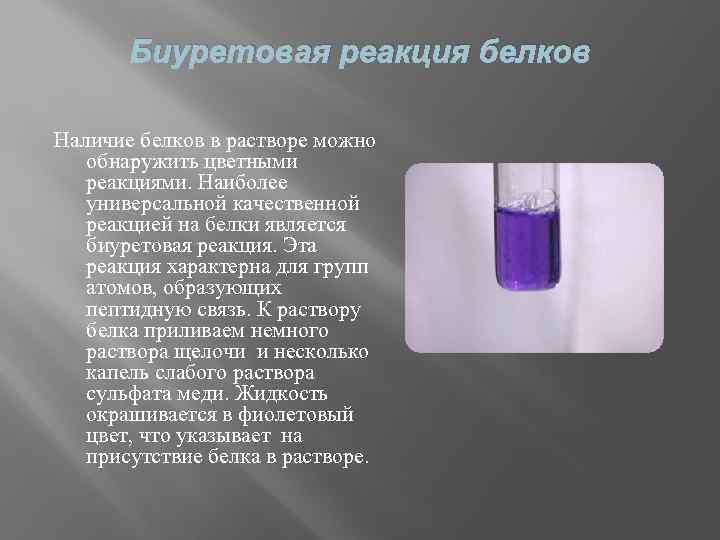 Биуретовая реакция белков

Наличие белков в растворе можно обнаружить цветными реакциями. Наиболее универсальной качественной реакцией на белки является биуретовая реакция. Эта реакция характерна для групп атомов, образующих пептидную связь. К раствору белка приливаем немного раствора щелочи и несколько капель слабого раствора сульфата меди. Жидкость окрашивается в фиолетовый цвет, что указывает на присутствие белка в растворе.